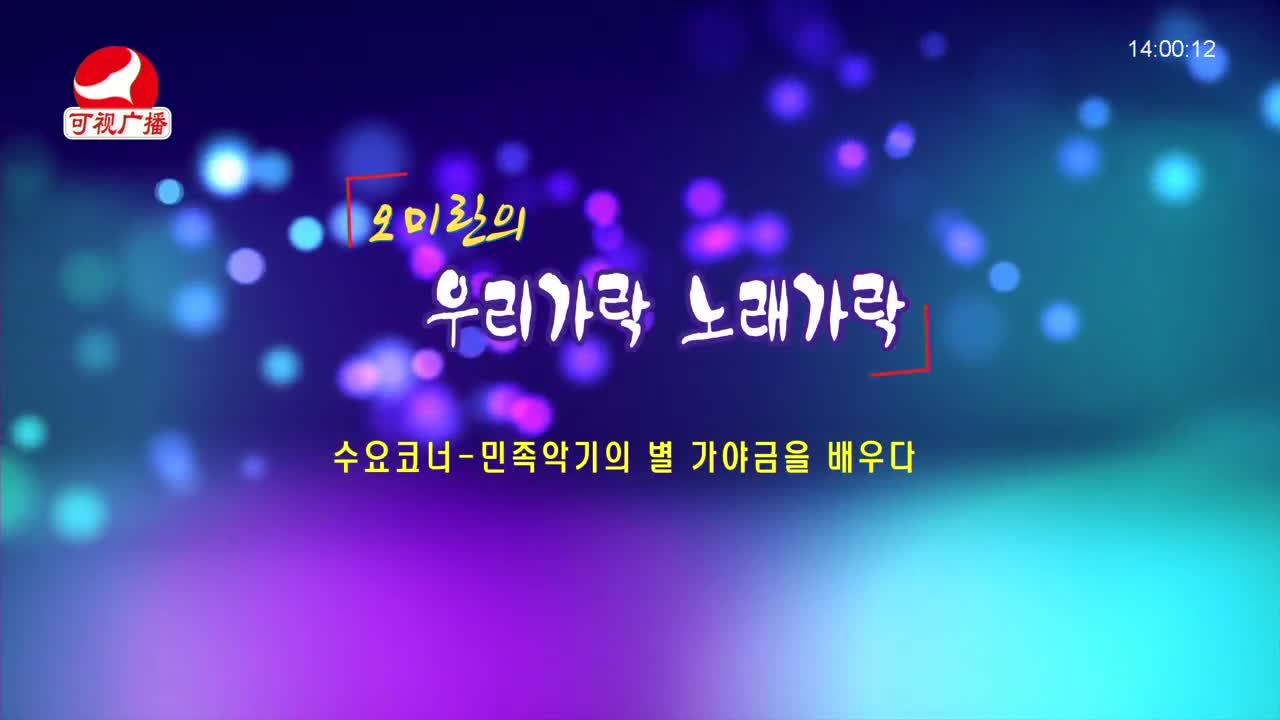 可视广播

14:00:12

오미란의

우리가락 노래가락

수요코너-민족악기의 별 가야금을 배우다